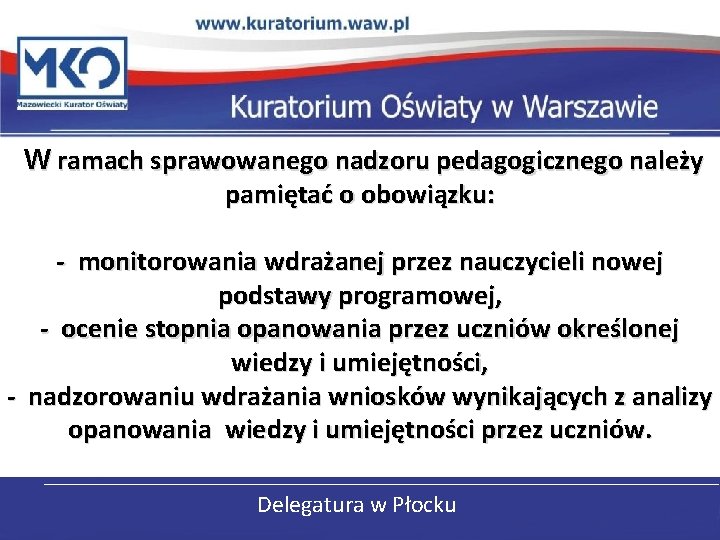 www.kuratorium.waw.pl

MKO
Mazowiecki Kurator Oświaty

Kuratorium Oświaty w Warszawie

W ramach sprawowanego nadzoru pedagogicznego należy pamiętać o obowiązku:

- monitorowania wdrażanej przez nauczycieli nowej podstawy programowej,
- ocenie stopnia opanowania przez uczniów określonej wiedzy i umiejętności,
- nadzorowaniu wdrażania wniosków wynikających z analizy opanowania wiedzy i umiejętności przez uczniów.

Delegatura w Płocku